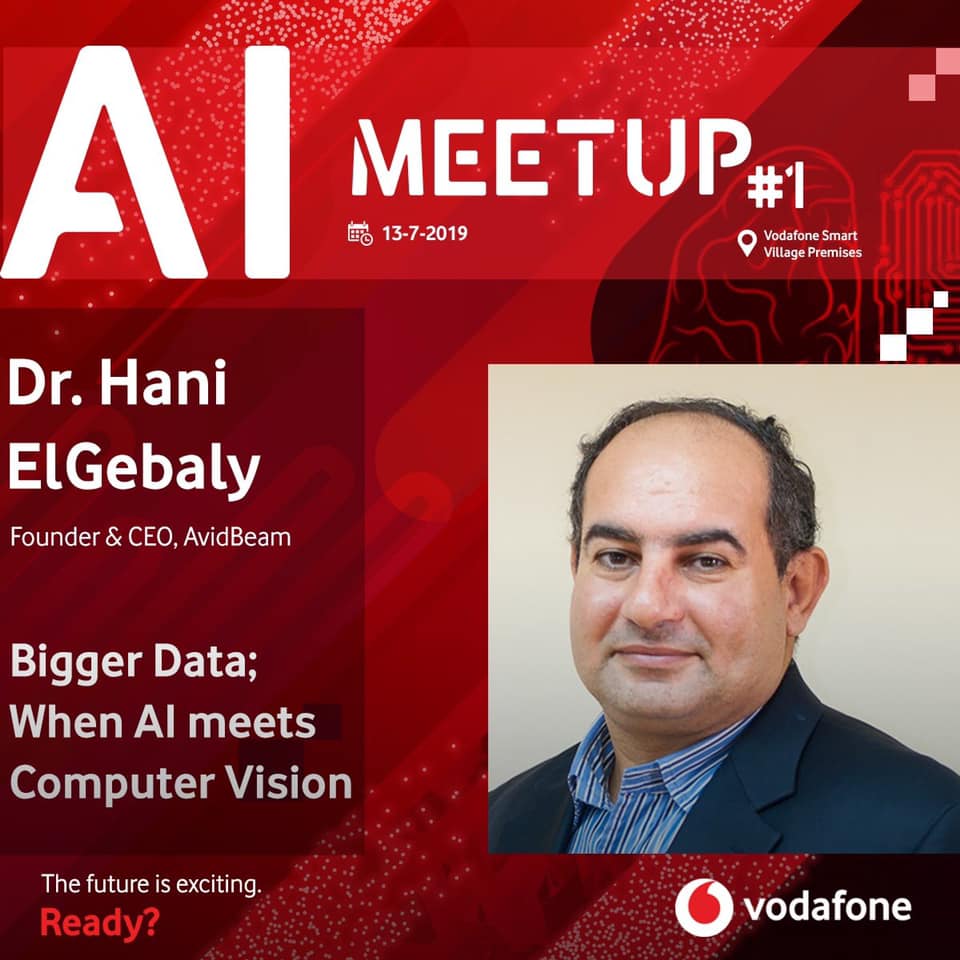 AI MEETUP #1

13-7-2019

Vodafone Smart Village Premises

Dr. Hani ElGebaly

Founder & CEO, AvidBeam

Bigger Data; When AI meets Computer Vision

The future is exciting. Ready?

vodafone